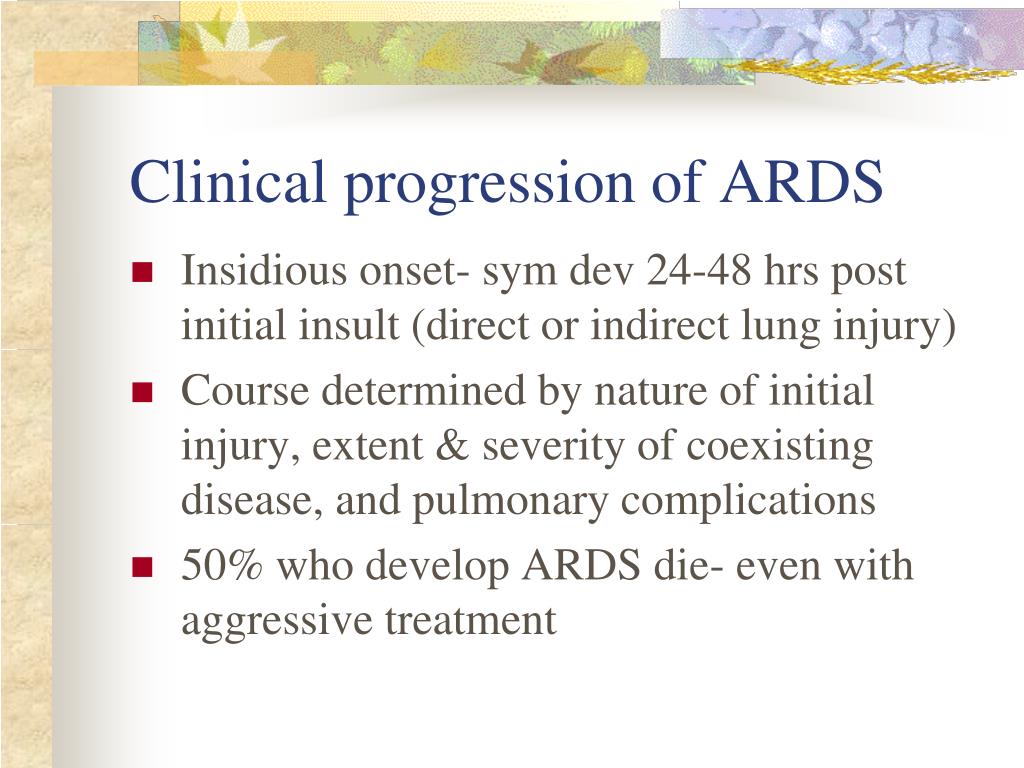 Clinical progression of ARDS

- Insidious onset- sym dev 24-48 hrs post initial insult (direct or indirect lung injury)
- Course determined by nature of initial injury, extent & severity of coexisting disease, and pulmonary complications
- 50% who develop ARDS die- even with aggressive treatment